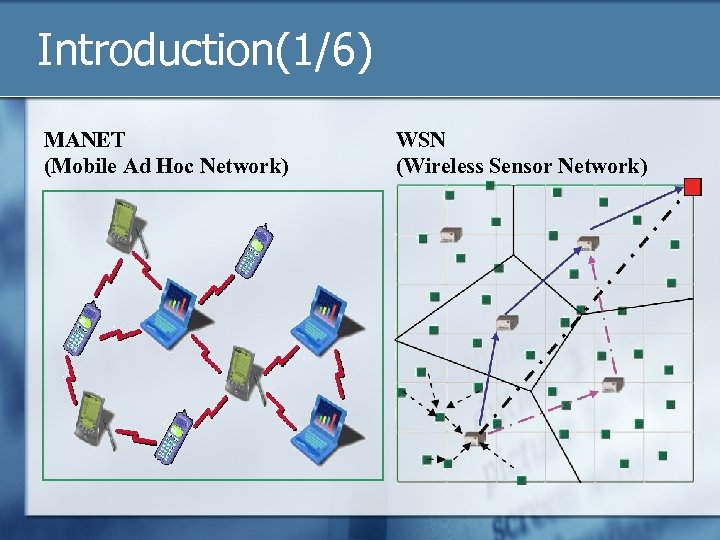 Introduction(1/6)

MANET
(Mobile Ad Hoc Network)

WSN
(Wireless Sensor Network)